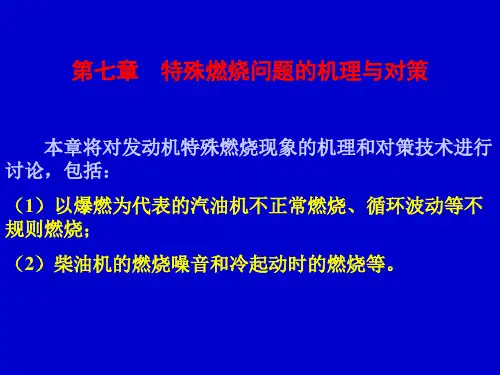 第七章　特殊燃烧问题的机理与对策

本章将对发动机特殊燃烧现象的机理和对策技术进行讨论，包括：

（1）以爆燃为代表的汽油机不正常燃烧、循环波动等不规则燃烧；

（2）柴油机的燃烧噪音和冷起动时的燃烧等。